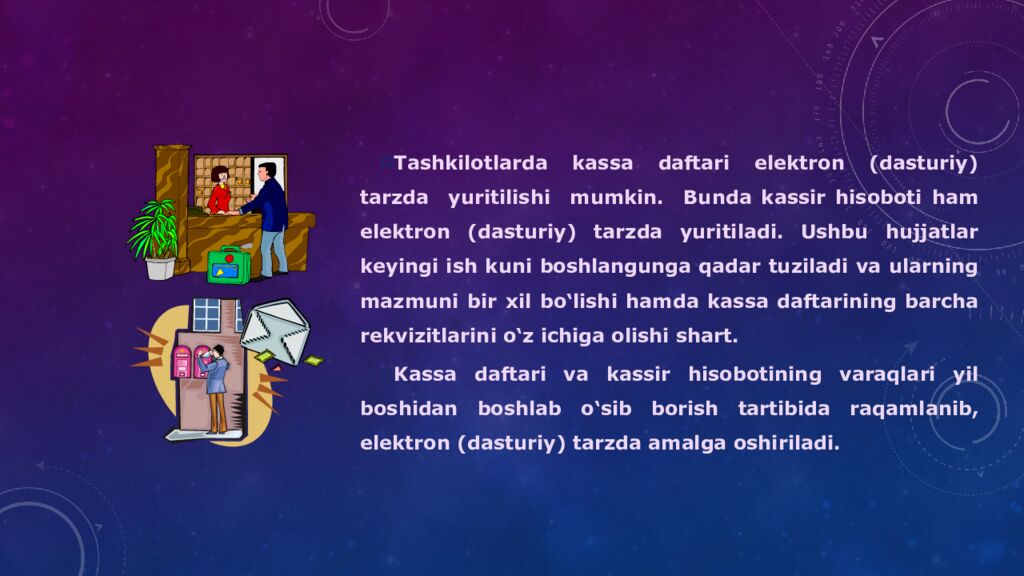 Tashkilotlarda kassa daftari elektron (dasturiy) tarzda yuritilishi mumkin. Bunda kassir hisoboti ham elektron (dasturiy) tarzda yuritiladi. Ushbu hujjatlar keyingi ish kuni boshlangunga qadar tuziladi va ularning mazmuni bir xil bo‘lishi hamda kassa daftarining barcha rekvizitlarini o‘z ichiga olishi shart.

Kassa daftari va kassir hisobotining varaqlari yil boshidan boshlab o‘sib borish tartibida raqamlanib, elektron (dasturiy) tarzda amalga oshiriladi.